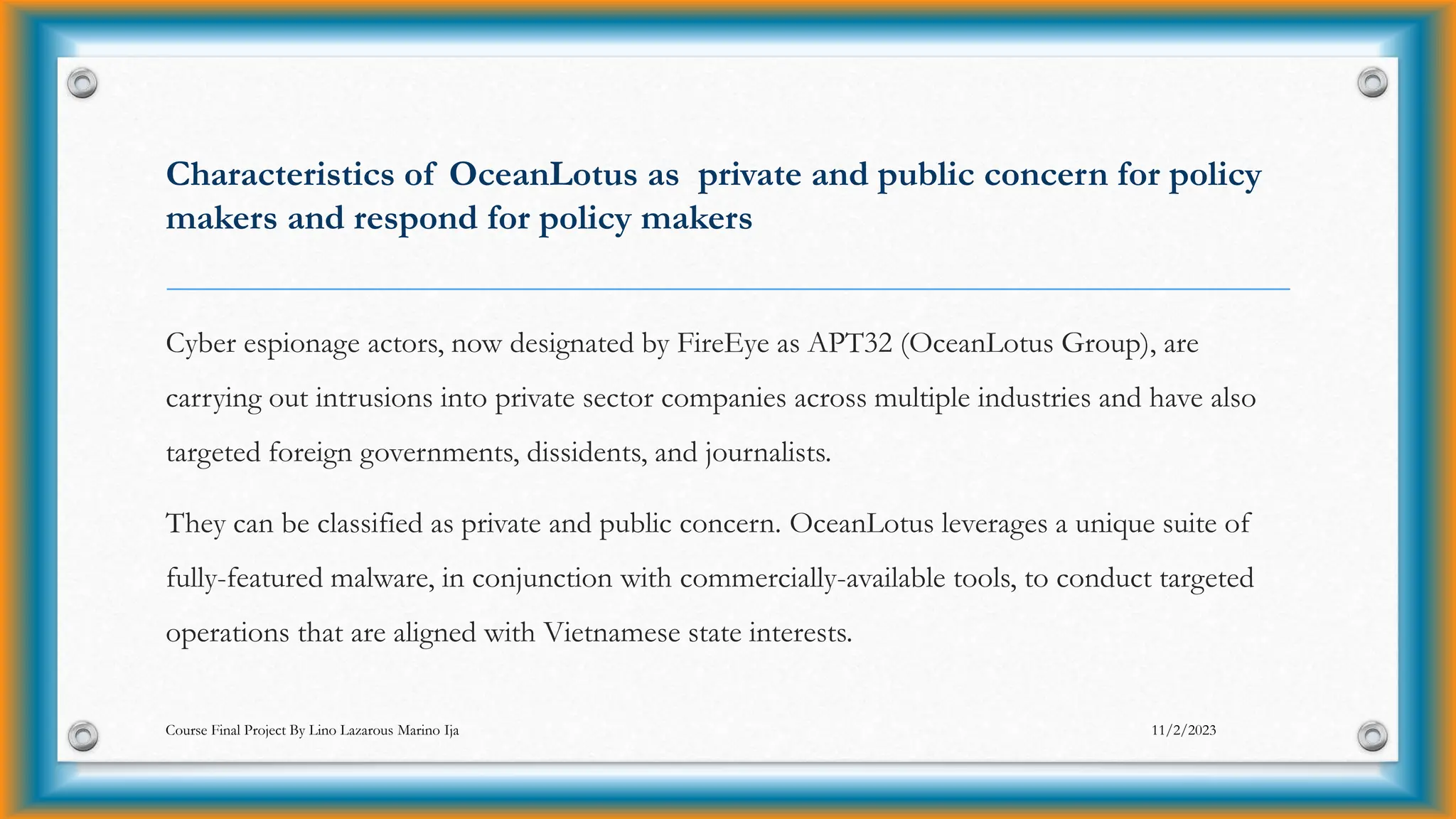 Characteristics of OceanLotus as private and public concern for policy makers and respond for policy makers

Cyber espionage actors, now designated by FireEye as APT32 (OceanLotus Group), are carrying out intrusions into private sector companies across multiple industries and have also targeted foreign governments, dissidents, and journalists.

They can be classified as private and public concern. OceanLotus leverages a unique suite of fully-featured malware, in conjunction with commercially-available tools, to conduct targeted operations that are aligned with Vietnamese state interests.

Course Final Project By Lino Lazarous Marino Ija

11/2/2023